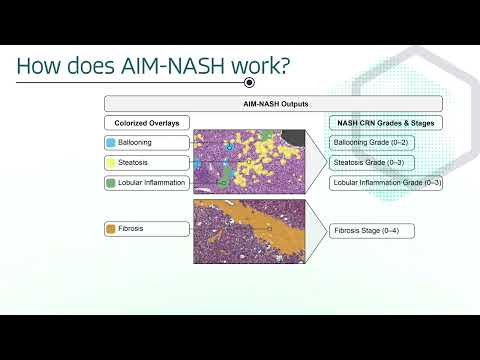 How does AIM-NASH work?

AIM-NASH Outputs

Colorized Overlays

Ballooning

Steatosis

Lobular Inflammation

Fibrosis

NASH CRN Grades & Stages

Ballooning Grade (0–2)

Steatosis Grade (0–3)

Lobular Inflammation Grade (0–3)

Fibrosis Stage (0–4)